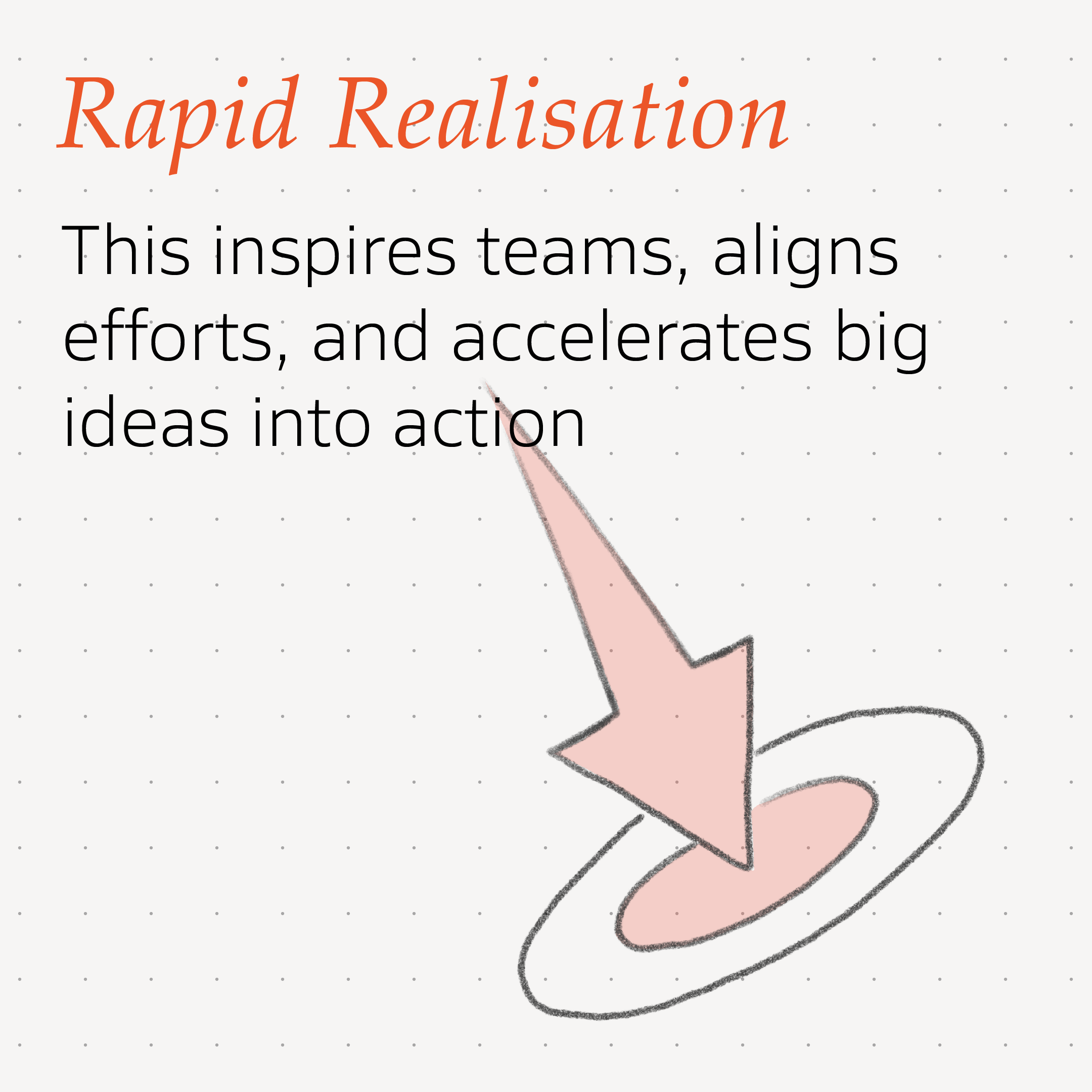 Rapid Realisation

This inspires teams, aligns efforts, and accelerates big ideas into action